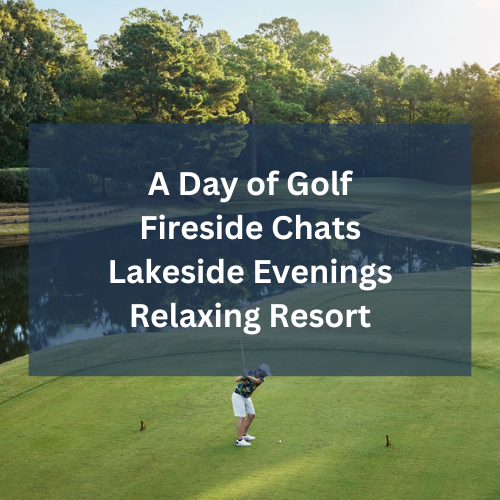 A Day of Golf
Fireside Chats
Lakeside Evenings
Relaxing Resort